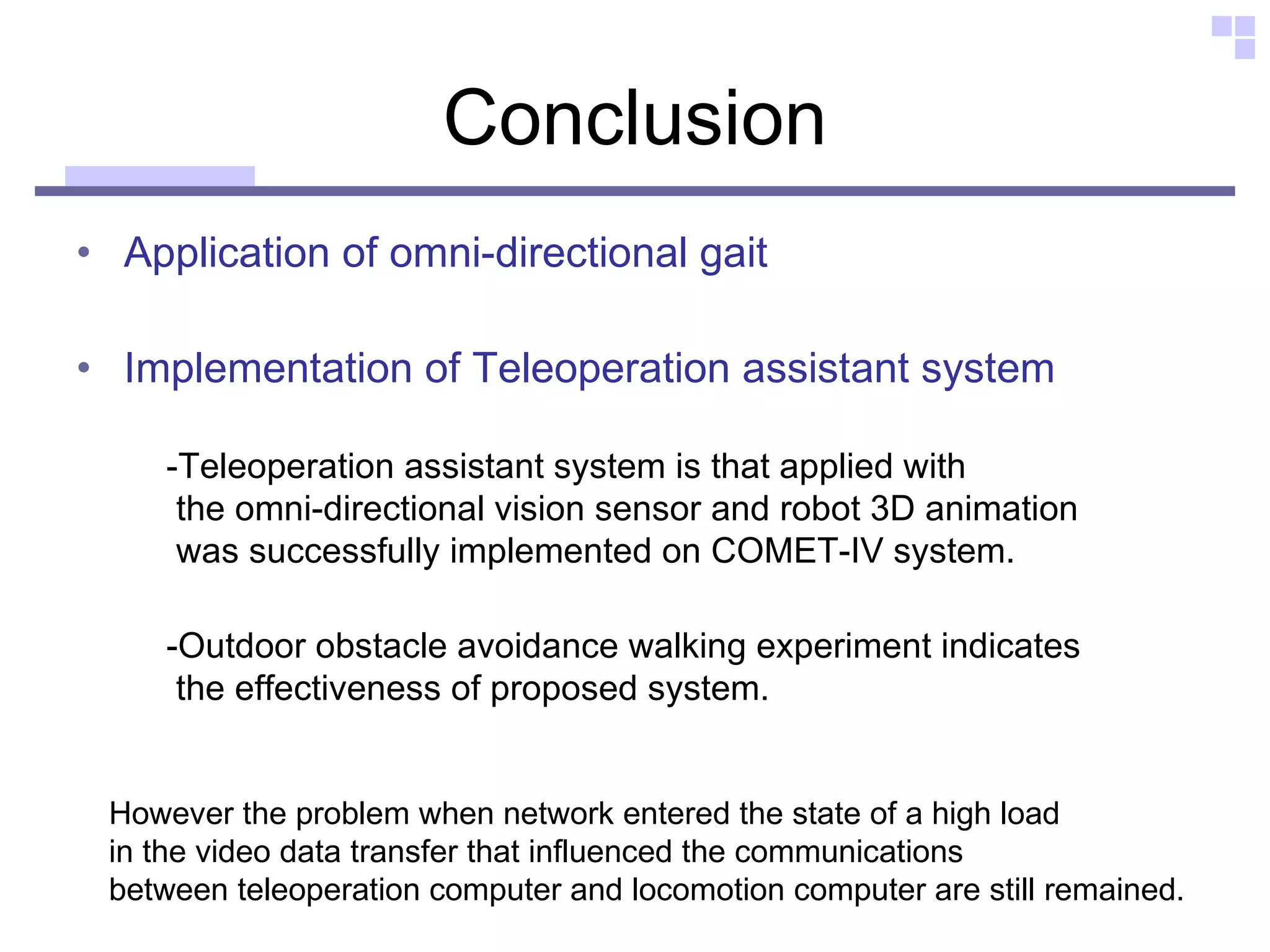 Conclusion

• Application of omni-directional gait

• Implementation of Teleoperation assistant system

-Teleoperation assistant system is that applied with the omni-directional vision sensor and robot 3D animation was successfully implemented on COMET-IV system.

-Outdoor obstacle avoidance walking experiment indicates the effectiveness of proposed system.

However the problem when network entered the state of a high load in the video data transfer that influenced the communications between teleoperation computer and locomotion computer are still remained.